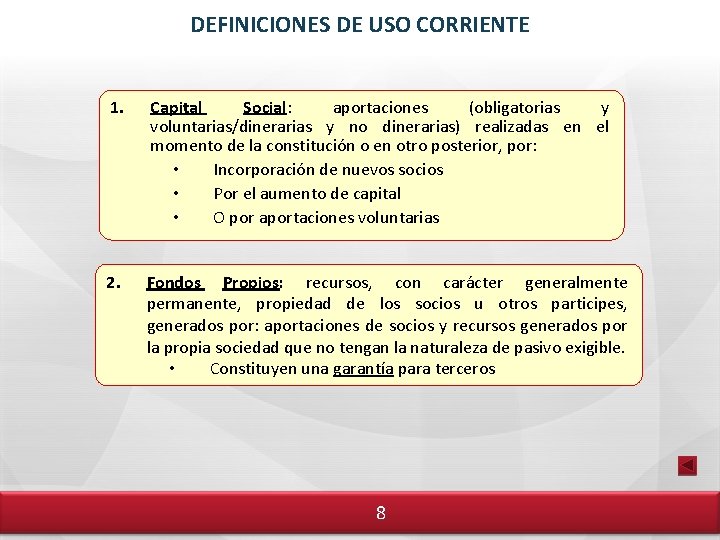 DEFINICIONES DE USO CORRIENTE

1. Capital Social: aportaciones (obligatorias y voluntarias/dinerarias y no dinerarias) realizadas en el momento de la constitución o en otro posterior, por:

• Incorporación de nuevos socios
• Por el aumento de capital
• O por aportaciones voluntarias

2. Fondos Propios: recursos, con carácter generalmente permanente, propiedad de los socios u otros participes, generados por: aportaciones de socios y recursos generados por la propia sociedad que no tengan la naturaleza de pasivo exigible.

• Constituyen una garantía para terceros

8